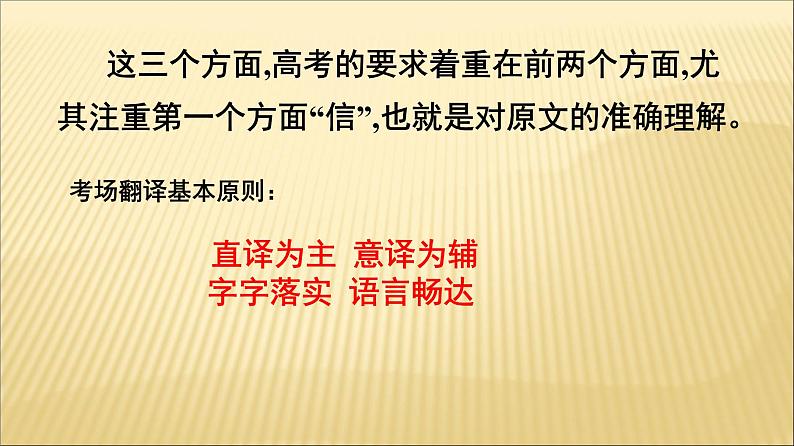 这三个方面,高考的要求着重在前两个方面,尤其注重第一个方面“信”,也就是对原文的准确理解。

考场翻译基本原则：

直译为主 意译为辅
字字落实 语言畅达